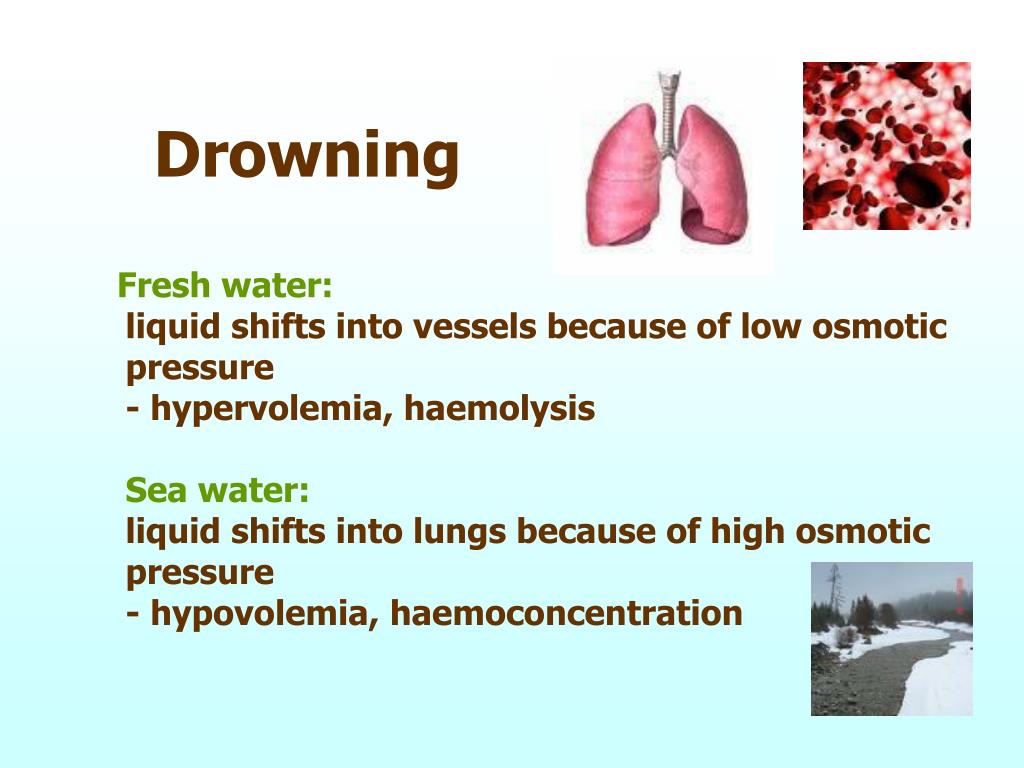 Drowning

Fresh water:
liquid shifts into vessels because of low osmotic pressure
- hypervolemia, haemolysis

Sea water:
liquid shifts into lungs because of high osmotic pressure
- hypovolemia, haemoconcentration